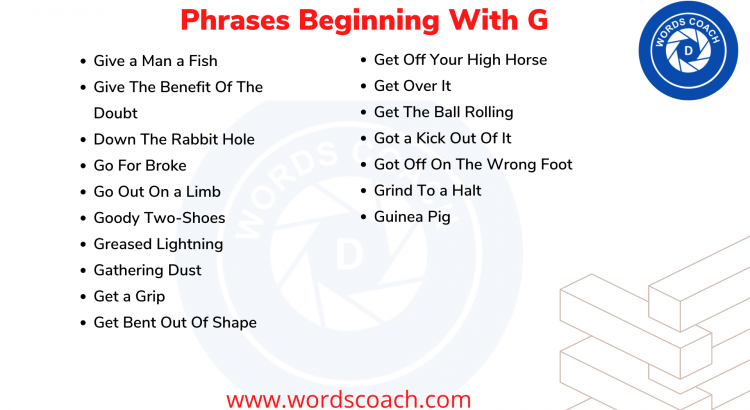 Phrases Beginning With G

WORDS COACH D

- Give a Man a Fish
- Give The Benefit Of The Doubt
- Down The Rabbit Hole
- Go For Broke
- Go Out On a Limb
- Goody Two-Shoes
- Greased Lightning
- Gathering Dust
- Get a Grip
- Get Bent Out Of Shape

- Get Off Your High Horse
- Get Over It
- Get The Ball Rolling
- Got a Kick Out Of It
- Got Off On The Wrong Foot
- Grind To a Halt
- Guinea Pig

WORDS COACH D

www.wordscoach.com